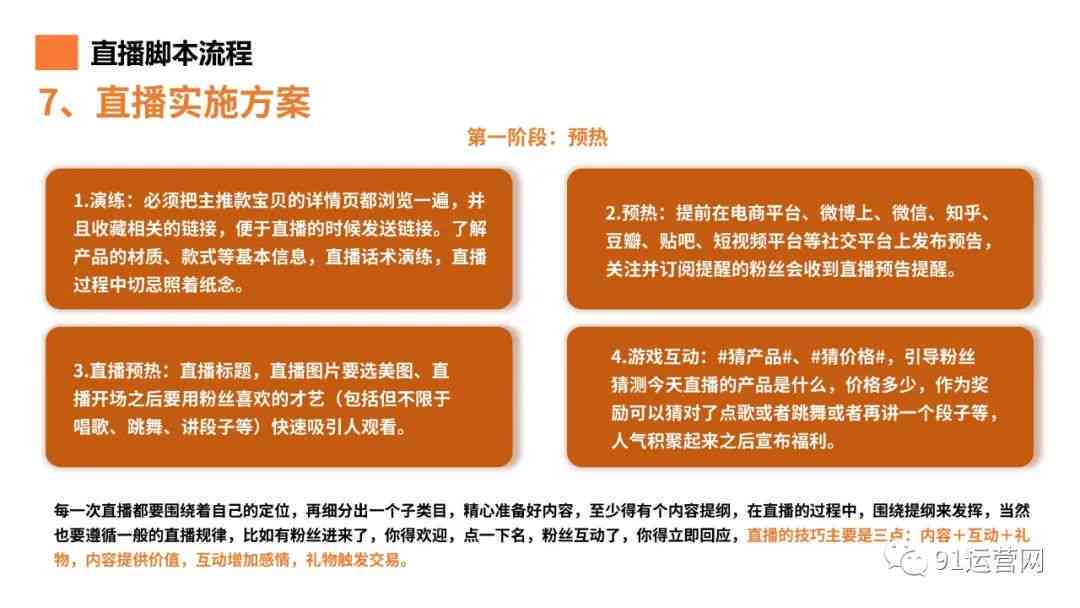 直播脚本流程

7、直播实施方案

第一阶段：预热

1.演练：必须把主推款宝贝的详情页都浏览一遍，并且收藏相关的链接，便于直播的时候发送链接。了解产品的材质、款式等基本信息，直播话术演练，直播过程中切忌照着纸念。

2.预热：提前在电商平台、微博上、微信、知乎、豆瓣、贴吧、短视频平台等社交平台上发布预告，关注并订阅提醒的粉丝会收到直播预告提醒。

3.直播预热：直播标题，直播图片要选美图、直播开场之后要用粉丝喜欢的才艺（包括但不限于唱歌、跳舞、讲段子等）快速吸引人观看。

4.游戏互动：#猜产品#、#猜价格#，引导粉丝猜测今天直播的产品是什么，价格多少，作为奖励可以猜对了点歌或者跳舞或者再讲一个段子等，人气积聚起来之后宣布福利。

每一次直播都要围绕着自己的定位，再细分出一个子类目，精心准备好内容，至少得有个内容提纲，在直播的过程中，围绕提纲来发挥，当然也要遵循一般的直播规律，比如有粉丝进来了，你得欢迎，点一下名，粉丝互动了，你得立即回应，直播的技巧主要是三点：内容＋互动＋礼物，内容提供价值，互动增加感情，礼物触发交易。

91运营网